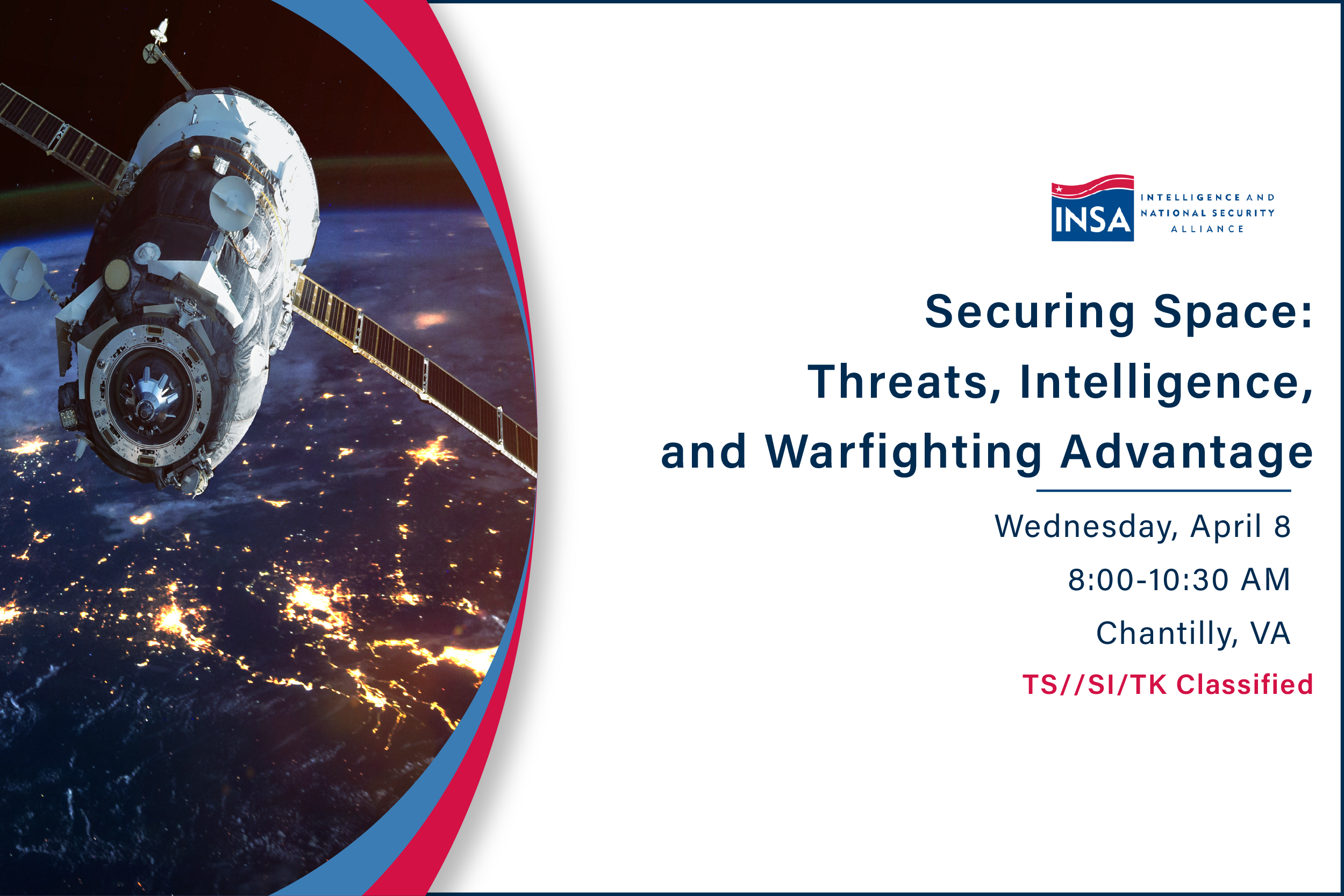 INSA
INTELLIGENCE AND NATIONAL SECURITY ALLIANCE

Securing Space: Threats, Intelligence, and Warfighting Advantage

Wednesday, April 8

8:00-10:30 AM

Chantilly, VA

TS//SI/TK Classified